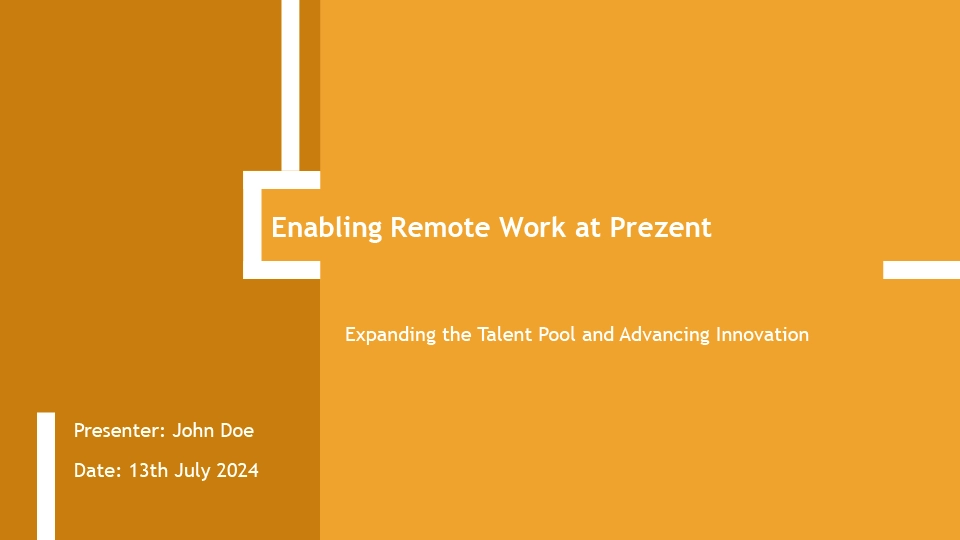 Enabling Remote Work at Prezent

Expanding the Talent Pool and Advancing Innovation

Presenter: John Doe

Date: 13th July 2024